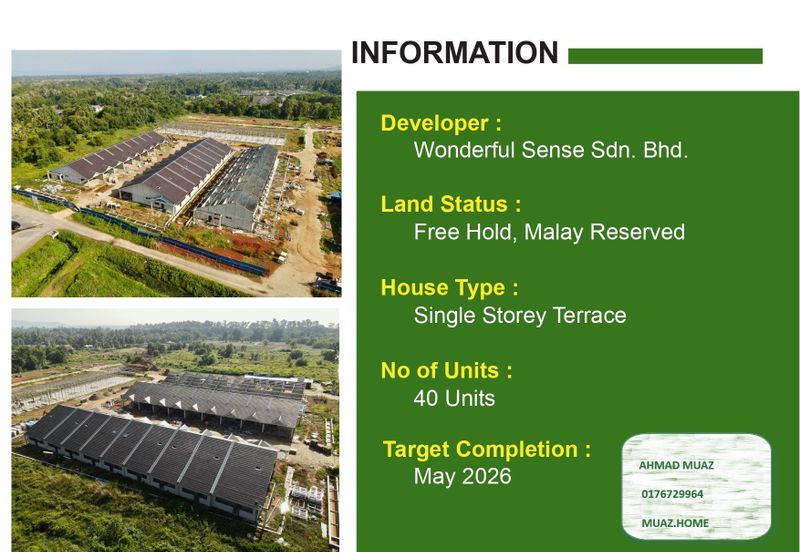 INFORMATION

Developer :
Wonderful Sense Sdn. Bhd.

Land Status :
Free Hold, Malay Reserved

House Type :
Single Storey Terrace

No of Units :
40 Units

Target Completion :
May 2026

AHMAD MUAZ
0176729964
MUAZ.HOME